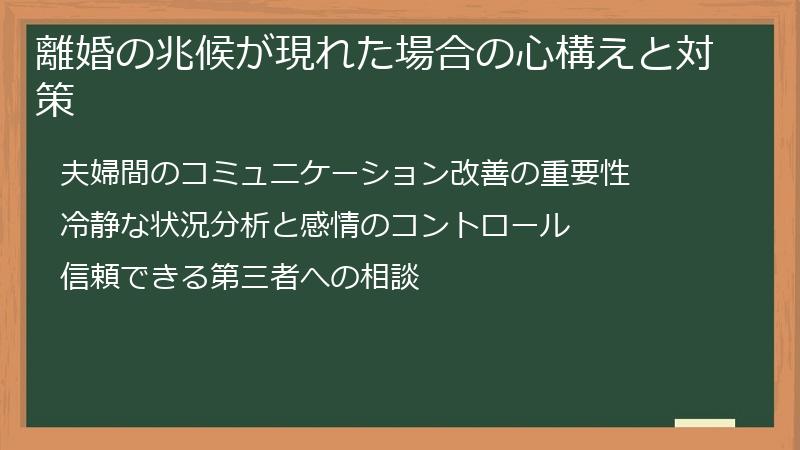 離婚の兆候が現れた場合の心構えと対策

夫婦間のコミュニケーション改善の重要性

冷静な状況分析と感情のコントロール

信頼できる第三者への相談